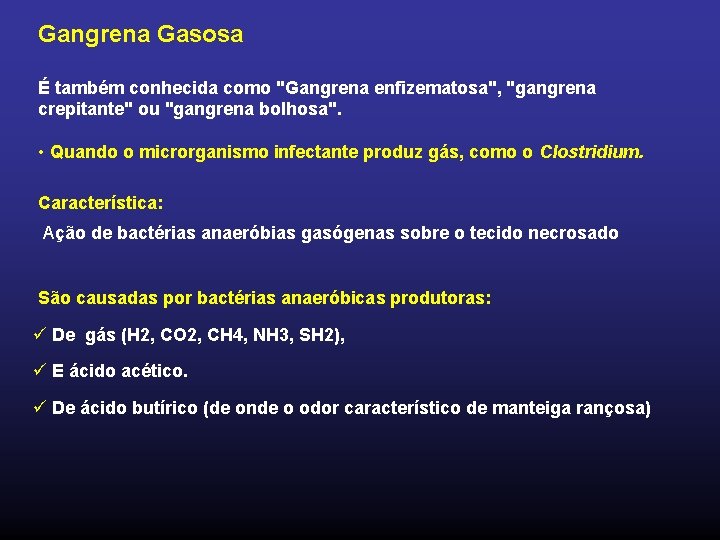 Gangrena Gasosa

É também conhecida como "Gangrena enfizematosa", "gangrena crepitante" ou "gangrena bolhosa".

• Quando o microrganismo infectante produz gás, como o Clostridium.

Característica:

Ação de bactérias anaeróbias gasógenas sobre o tecido necrosado

São causadas por bactérias anaeróbicas produtoras:

✓ De gás (H2, CO2, CH4, NH3, SH2),

✓ E ácido acético.

✓ De ácido butírico (de onde o odor característico de manteiga rançosa)